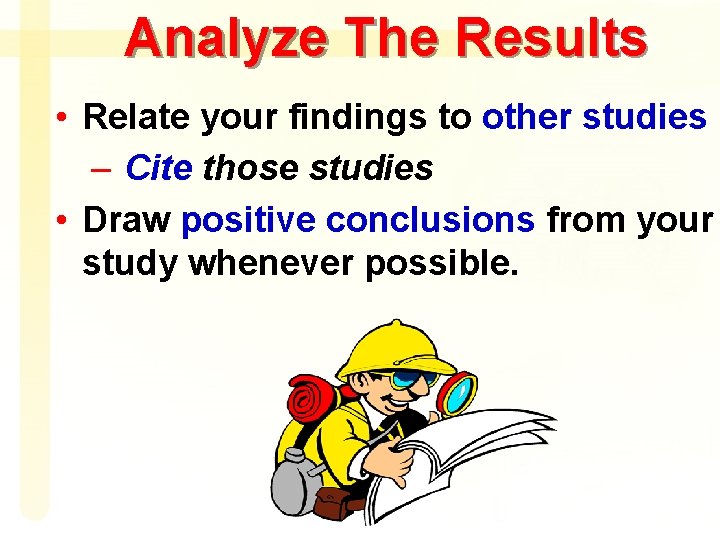 Analyze The Results

• Relate your findings to other studies

– Cite those studies

• Draw positive conclusions from your study whenever possible.